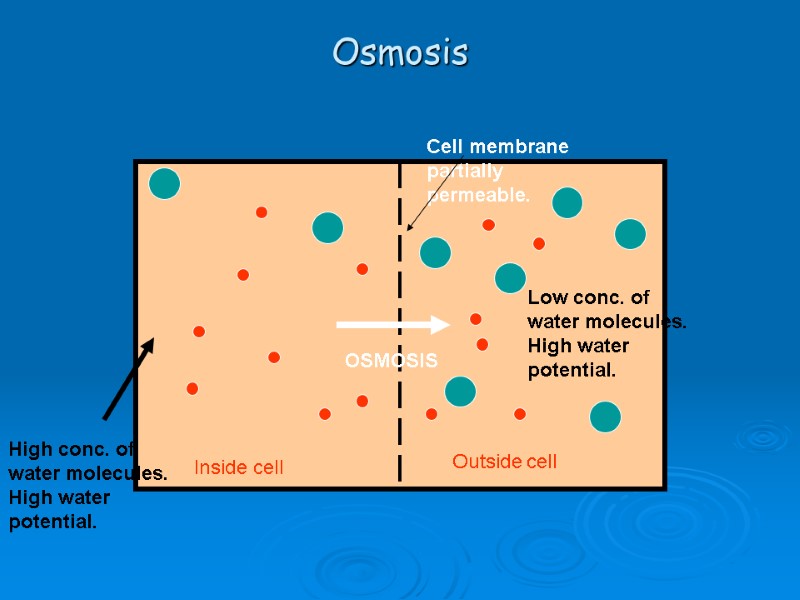 Osmosis

Cell membrane partially permeable.

Low conc. of water molecules. High water potential.

OSMOSIS

High conc. of water molecules. High water potential.

Inside cell

Outside cell